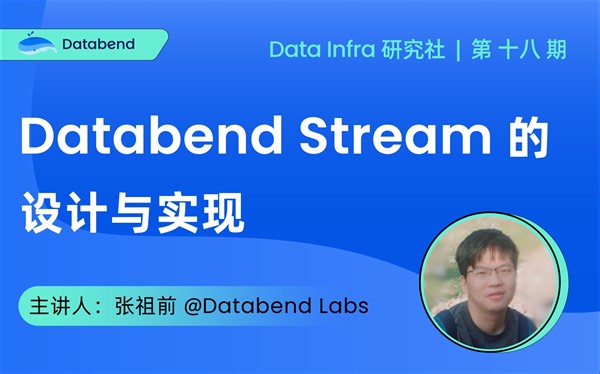 Databend

Data Infra 研究社 | 第 十八 期

Databend Stream 的设计与实现

主讲人：张祖前 @Databend Labs